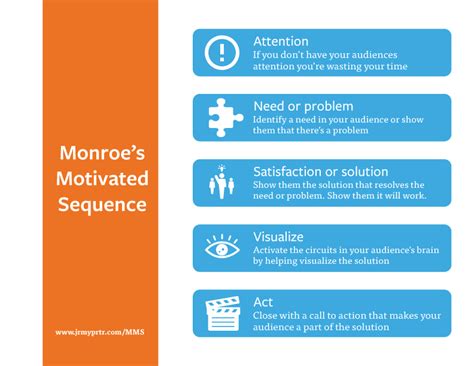 Monroe's Motivated Sequence

www.jrmyprtr.com/MMS

Attention
If you don't have your audiences attention you're wasting your time

Need or problem
Identify a need in your audience or show them that there's a problem

Satisfaction or solution
Show them the solution that resolves the need or problem. Show them it will work.

Visualize
Activate the circuits in your audience's brain by helping visualize the solution

Act
Close with a call to action that makes your audience a part of the solution